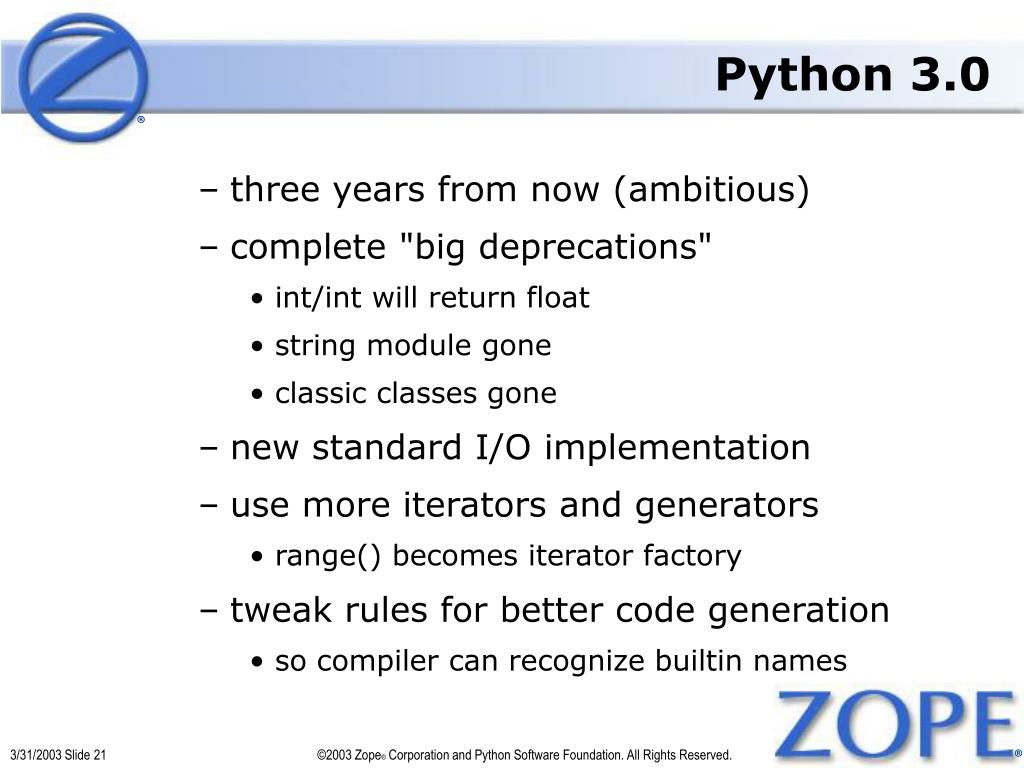 ®

Python 3.0

– three years from now (ambitious)

– complete "big deprecations"

• int/int will return float

• string module gone

• classic classes gone

– new standard I/O implementation

– use more iterators and generators

• range() becomes iterator factory

– tweak rules for better code generation

• so compiler can recognize builtin names

3/31/2003 Slide 21

©2003 Zope® Corporation and Python Software Foundation. All Rights Reserved.

ZOPE®